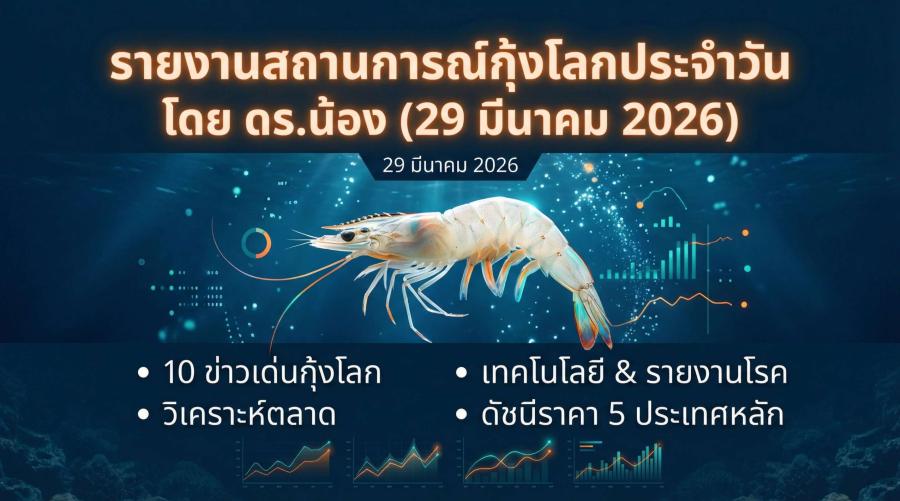 รายงานสถานการณ์กุ้งโลกประจำวัน
โดย ดร.น้อง (29 มีนาคม 2026)

29 มีนาคม 2026

• 10 ข่าวเด่นกุ้งโลก
• วิเคราะห์ตลาด
• เทคโนโลยี & รายงานโรค
• ดัชนีราคา 5 ประเทศหลัก